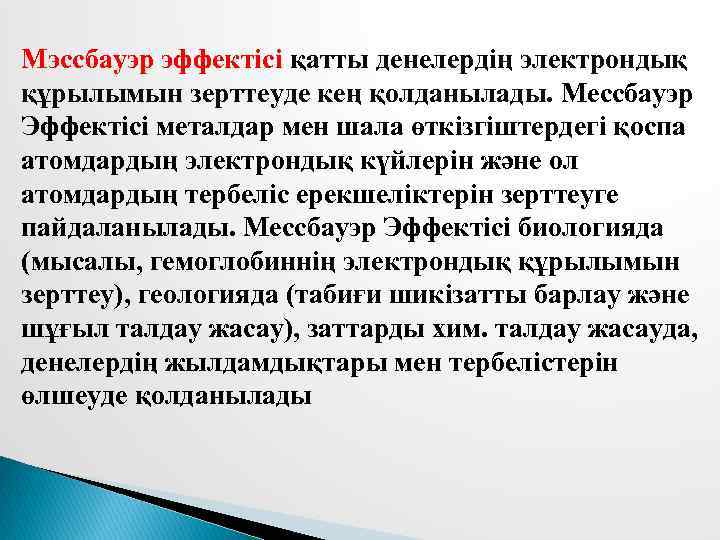 Мэссбауэр эффектісі қатты денелердің электрондық құрылымын зерттеуде кең қолданылады. Мессбауэр Эффектісі металдар мен шала өткізгіштердегі қоспа атомдардың электрондық күйлерін және ол атомдардың тербеліс ерекшеліктерін зерттеуге пайдаланылады. Мессбауэр Эффектісі биологияда (мысалы, гемоглобиннің электрондық құрылымын зерттеу), геологияда (табиғи шикізатты барлау және шұғыл талдау жасау), заттарды хим. талдау жасауда, денелердің жылдамдықтары мен тербелістерін өлшеуде қолданылады